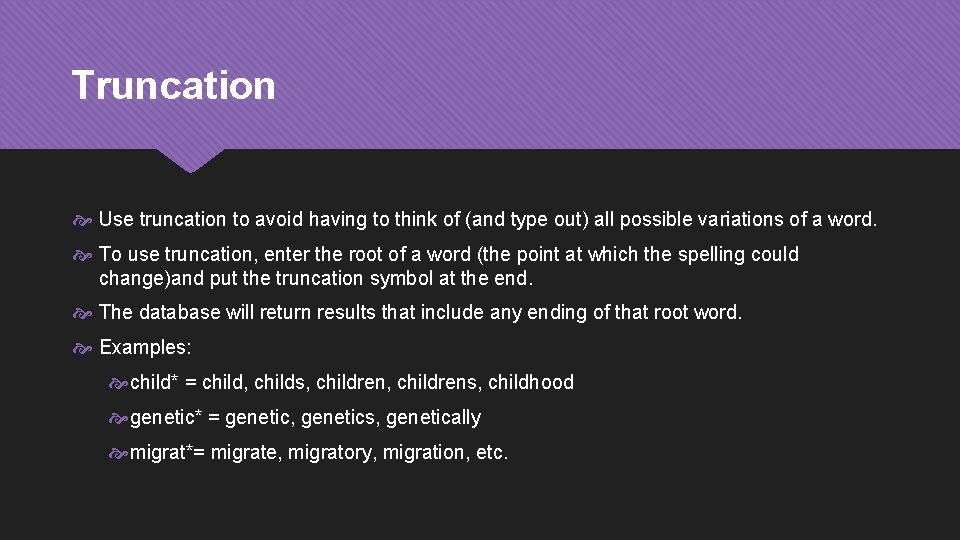 Truncation

Use truncation to avoid having to think of (and type out) all possible variations of a word.

To use truncation, enter the root of a word (the point at which the spelling could change)and put the truncation symbol at the end.

The database will return results that include any ending of that root word.

Examples:

child* = child, childs, children, childrens, childhood

genetic* = genetic, genetics, genetically

migrat*= migrate, migratory, migration, etc.